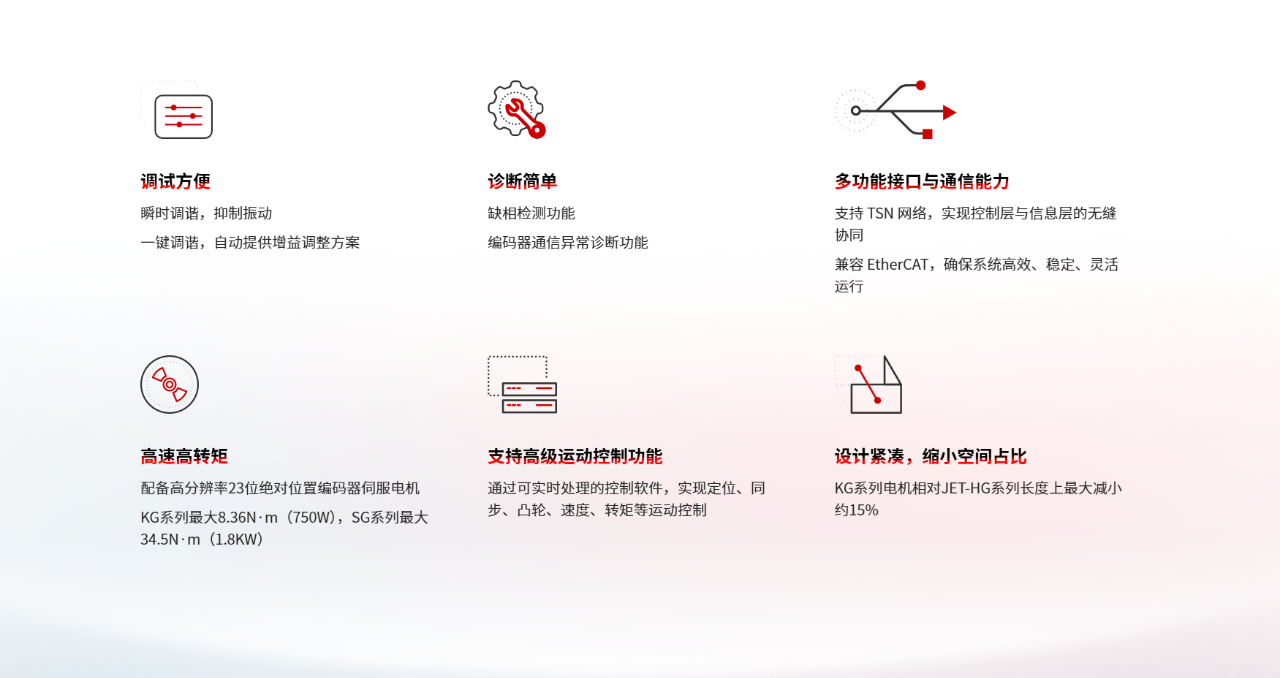 调试方便

瞬时调谐，抑制振动

一键调谐，自动提供增益调整方案

诊断简单

缺相检测功能

编码器通信异常诊断功能

多功能接口与通信能力

支持 TSN 网络，实现控制层与信息层的无缝协同

兼容 EtherCAT，确保系统高效、稳定、灵活运行

高速高转矩

配备高分辨率23位绝对位置编码器伺服电机

KG系列最大8.36N·m（750W），SG系列最大34.5N·m（1.8KW）

支持高级运动控制功能

通过可实时处理的控制软件，实现定位、同步、凸轮、速度、转矩等运动控制

设计紧凑，缩小空间占比

KG系列电机相对JET-HG系列长度上最大减小约15%